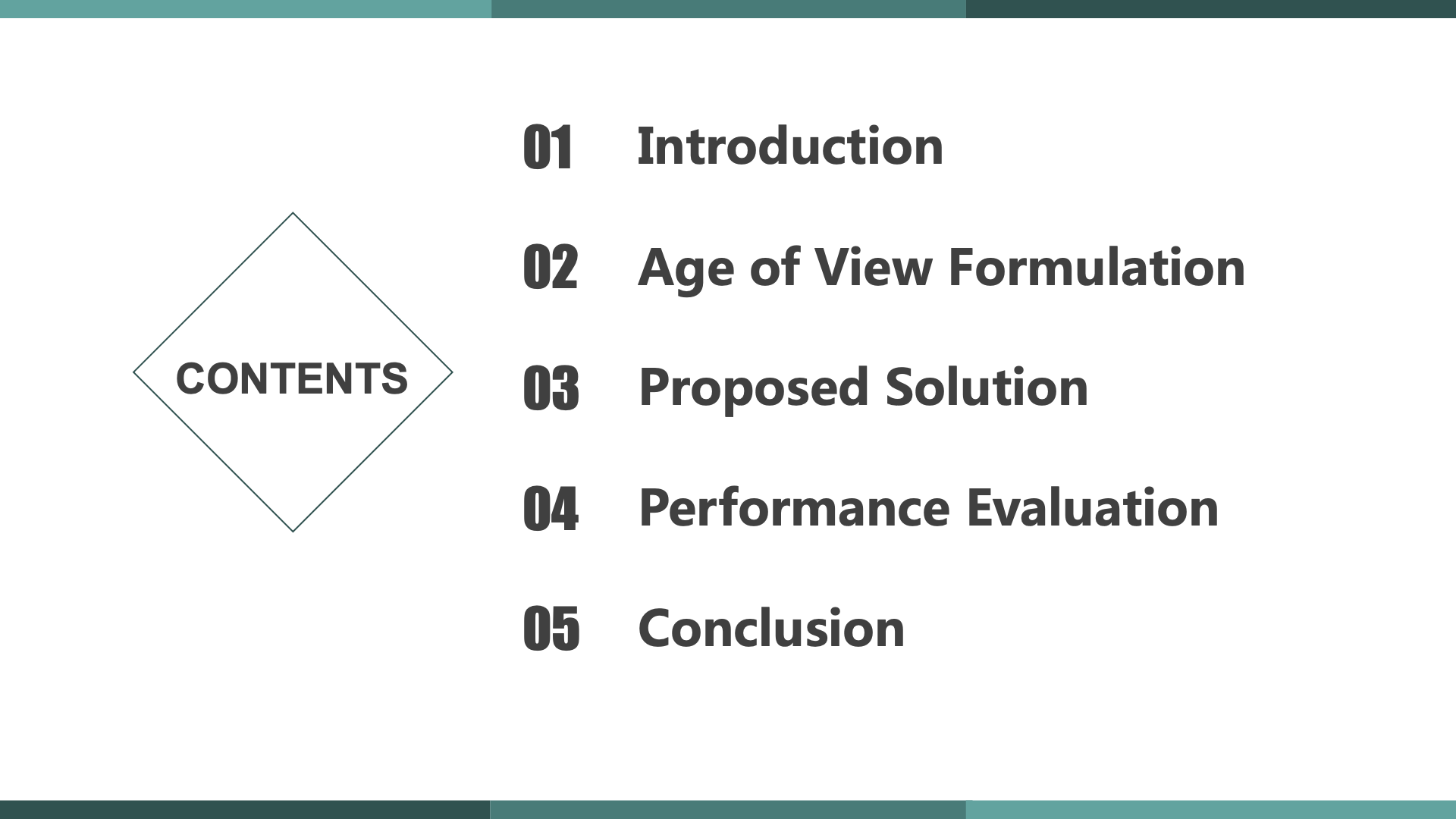 CONTENTS

01 Introduction

02 Age of View Formulation

03 Proposed Solution

04 Performance Evaluation

05 Conclusion